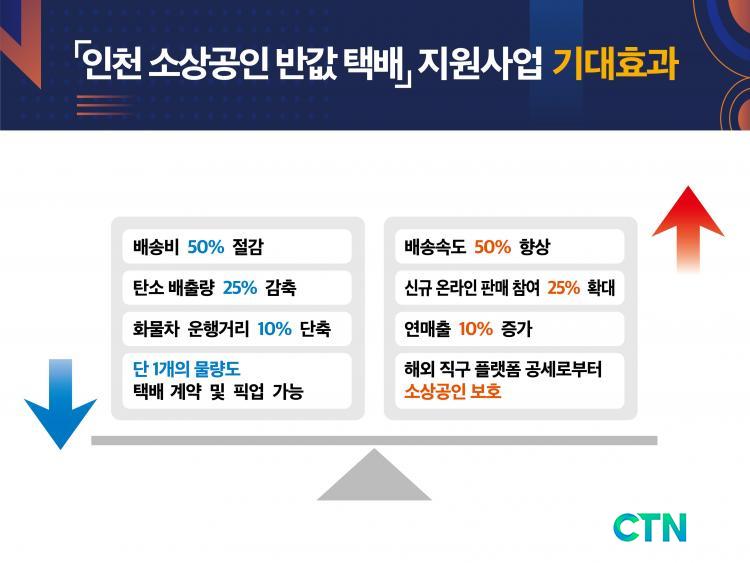 「인천 소상공인 반값 택배」 지원사업 기대효과

배송비 50% 절감

탄소 배출량 25% 감축

화물차 운행거리 10% 단축

단 1개의 물량도 택배 계약 및 픽업 가능

배송속도 50% 향상

신규 온라인 판매 참여 25% 확대

연매출 10% 증가

해외 직구 플랫폼 공세로부터 소상공인 보호

CTN